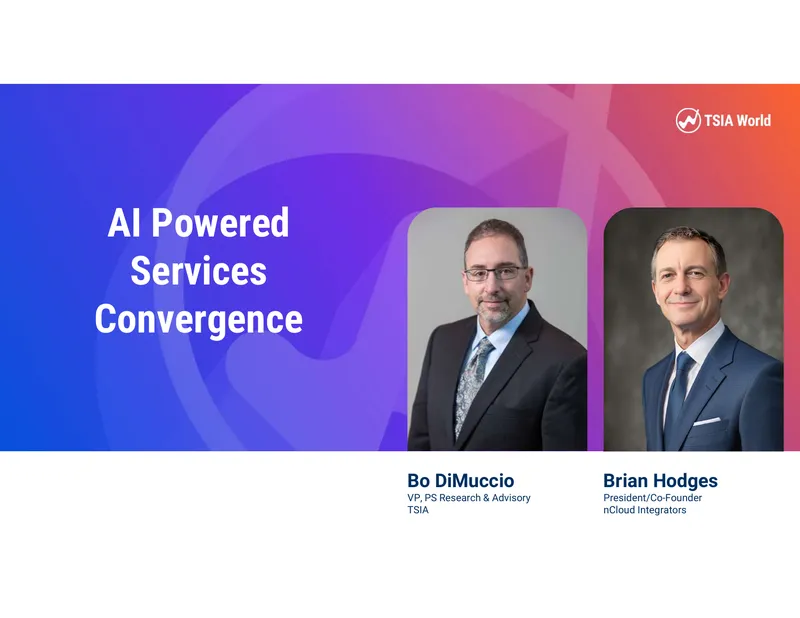 TSIA World

AI Powered Services Convergence

Bo DiMuccio
VP, PS Research & Advisory
TSIA

Brian Hodges
President/Co-Founder
nCloud Integrators